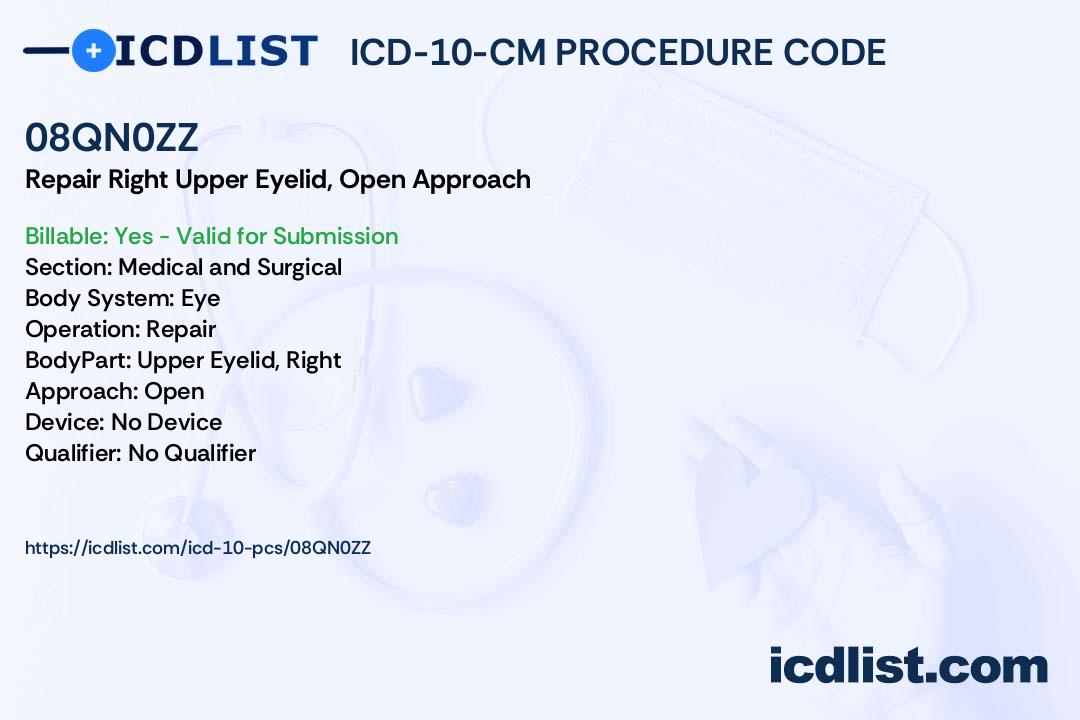 ICDLIST ICD-10-CM PROCEDURE CODE

08QN0ZZ

Repair Right Upper Eyelid, Open Approach

Billable: Yes - Valid for Submission
Section: Medical and Surgical
Body System: Eye
Operation: Repair
BodyPart: Upper Eyelid, Right
Approach: Open
Device: No Device
Qualifier: No Qualifier

https://icdlist.com/icd-10-pcs/08QN0ZZ

icdlist.com